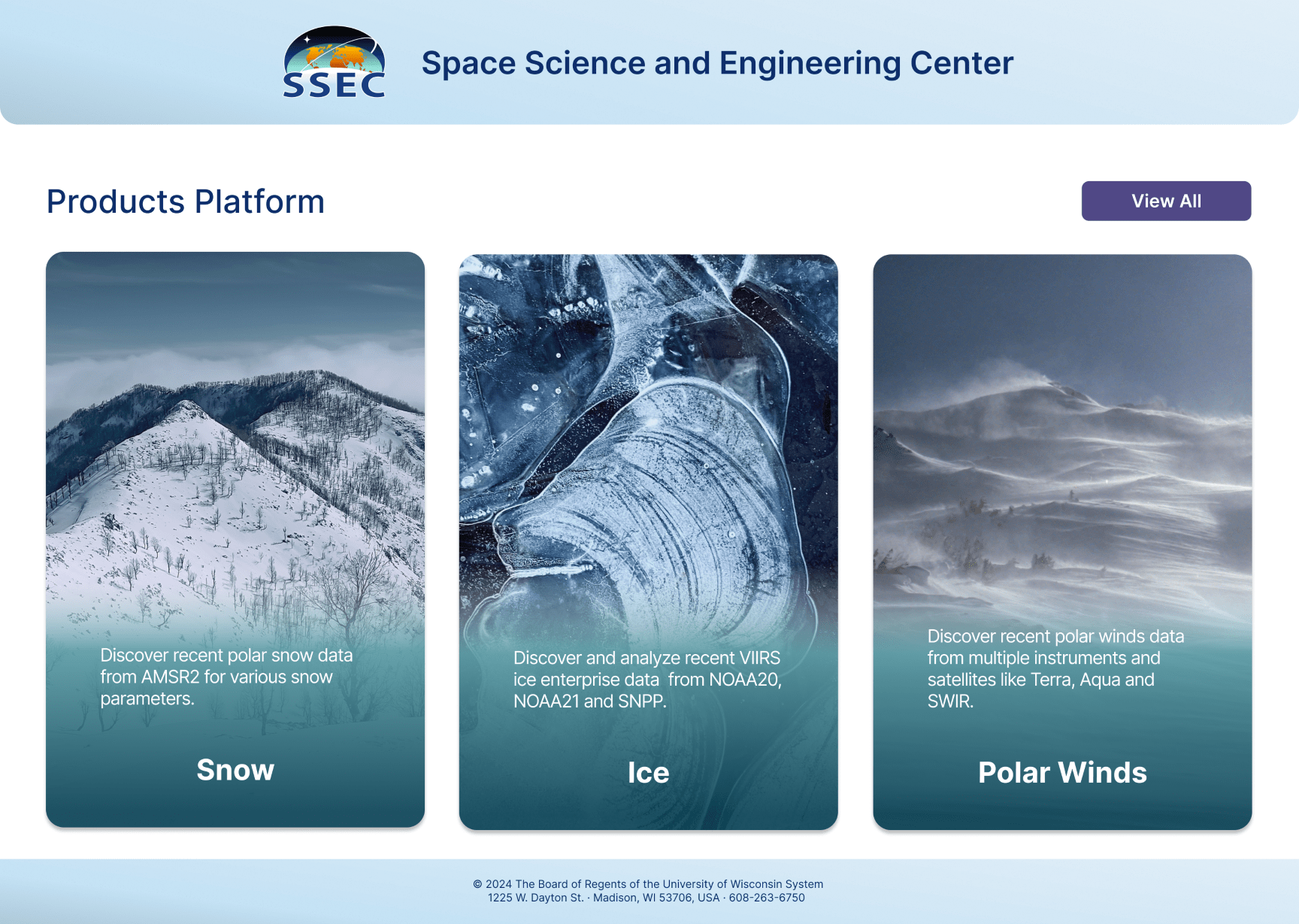 SSEC

Space Science and Engineering Center

Products Platform

View All

Discover recent polar snow data from AMSR2 for various snow parameters.

Snow

Discover and analyze recent VIIRS ice enterprise data from NOAA20, NOAA21 and SNPP.

Ice

Discover recent polar winds data from multiple instruments and satellites like Terra, Aqua and SWIR.

Polar Winds

© 2024 The Board of Regents of the University of Wisconsin System
1225 W. Dayton St. · Madison, WI 53706, USA · 608-263-6750